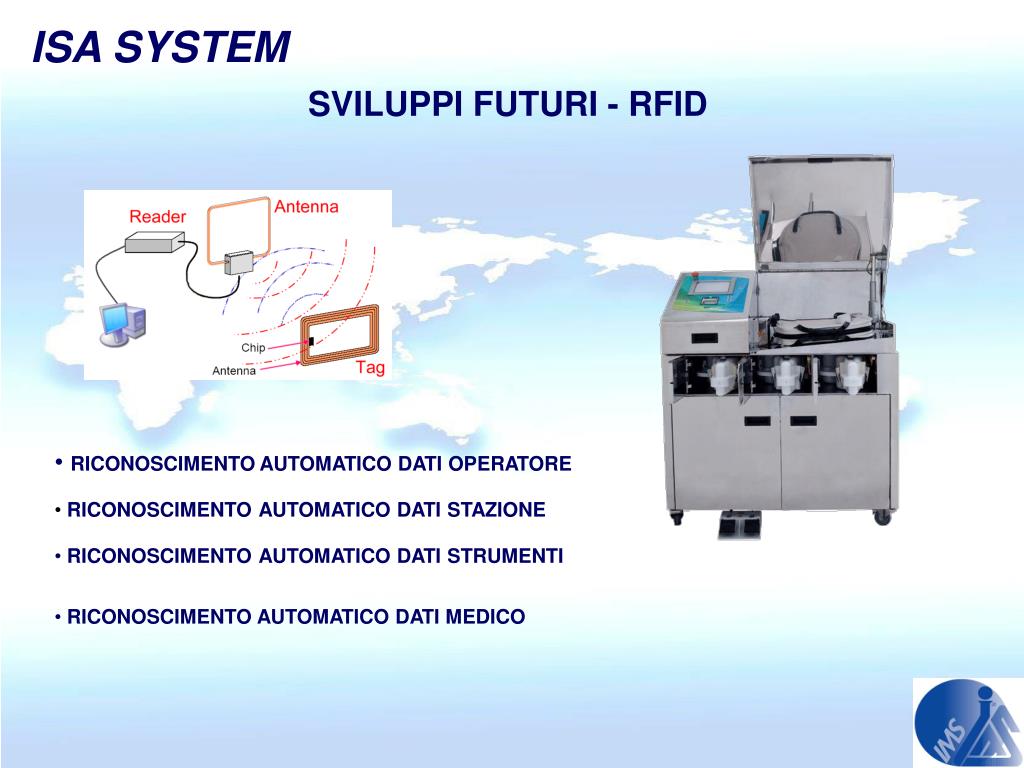 ISA SYSTEM

SVILUPPI FUTURI - RFID

Reader
Antenna
Chip
Antenna
Tag

• RICONOSCIMENTO AUTOMATICO DATI OPERATORE

• RICONOSCIMENTO AUTOMATICO DATI STAZIONE

• RICONOSCIMENTO AUTOMATICO DATI STRUMENTI

• RICONOSCIMENTO AUTOMATICO DATI MEDICO

IMS